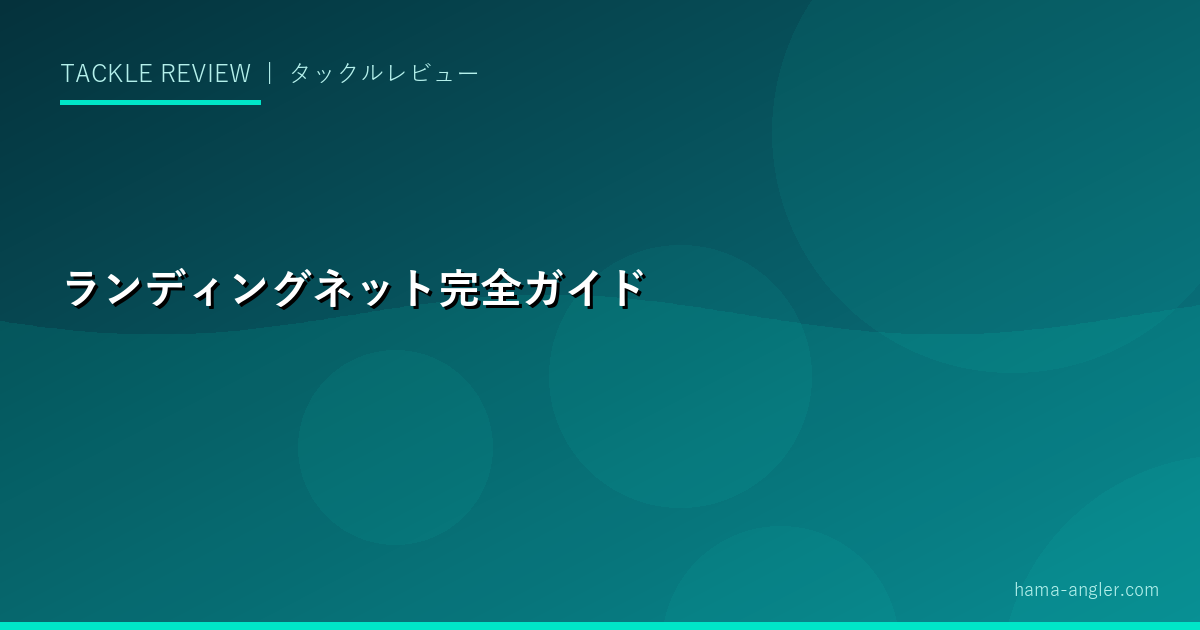 TACKLE REVIEW ｜ タックルレビュー

ランディングネット完全ガイド

hama-angler.com